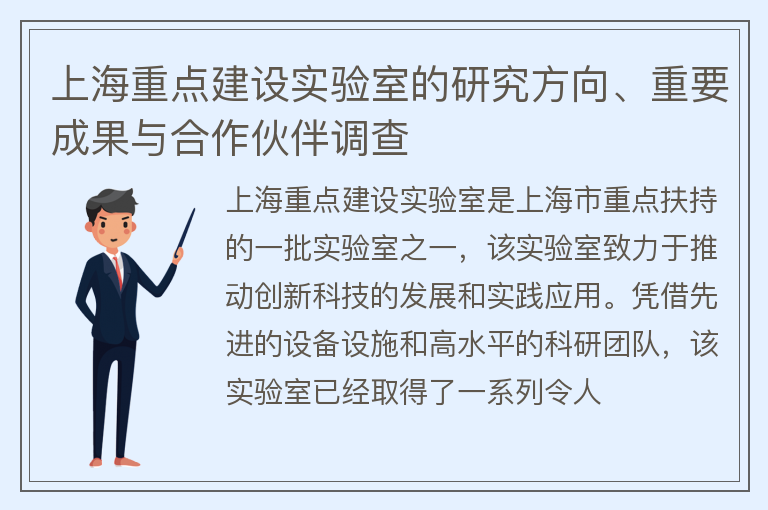 上海重点建设实验室的研究方向、重要成果与合作伙伴调查

上海重点建设实验室是上海市重点扶持的一批实验室之一，该实验室致力于推动创新科技的发展和实践应用。凭借先进的设备设施和高水平的科研团队，该实验室已经取得了一系列令人